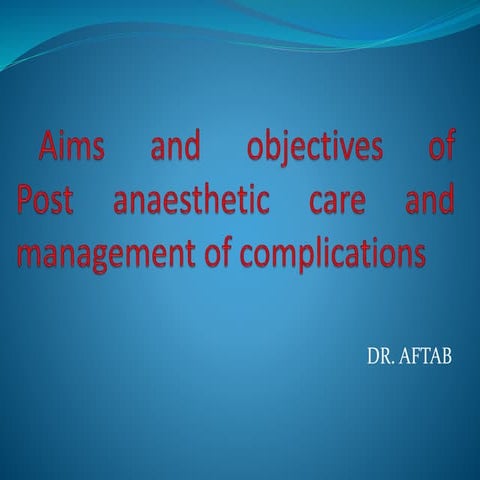 Aims and objectives of Post anaesthetic care and management of complications

DR. AFTAB